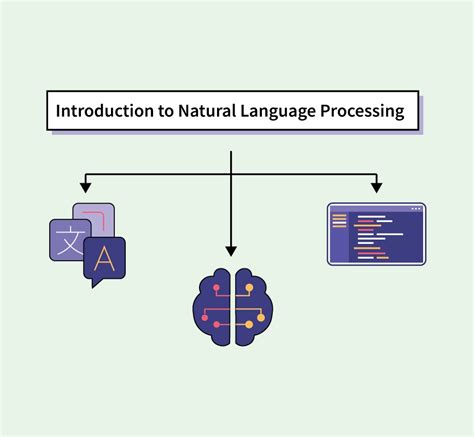 Introduction to Natural Language Processing

文

A